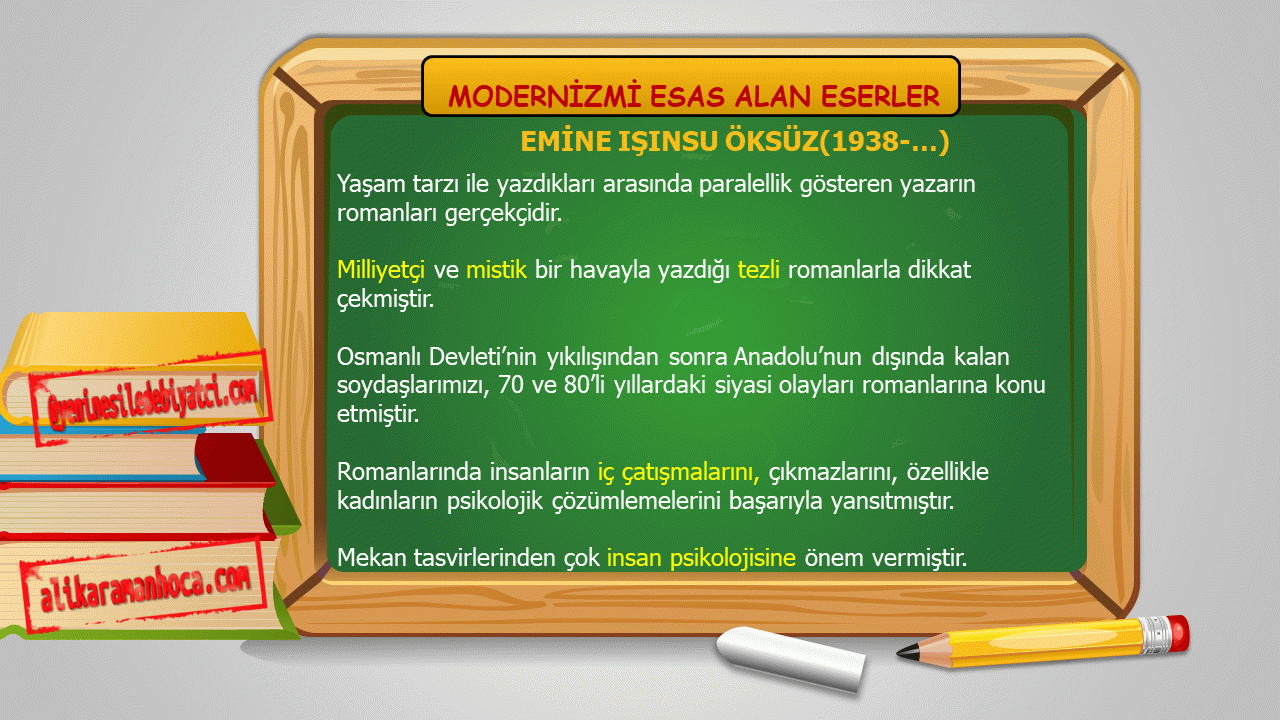 MODERNİZMİ ESAS ALAN ESERLER

EMİNE IŞINSU ÖKSÜZ(1938-...)

Yaşam tarzı ile yazdıkları arasında paralellik gösteren yazarın romanları gerçekçidir.

Milliyetçi ve mistik bir havayla yazdığı tezli romanlarla dikkat çekmiştir.

Osmanlı Devleti'nin yıkılışından sonra Anadolu'nun dışında kalan soydaşlarımızı, 70 ve 80'li yıllardaki siyasi olayları romanlarına konu etmiştir.

Romanlarında insanların iç çatışmalarını, çıkmazlarını, özellikle kadınların psikolojik çözümlemelerini başarıyla yansıtmıştır.

Mekan tasvirlerinden çok insan psikolojisine önem vermiştir.

@yeninesiledebiyatci.com

alikaramanhoca.com